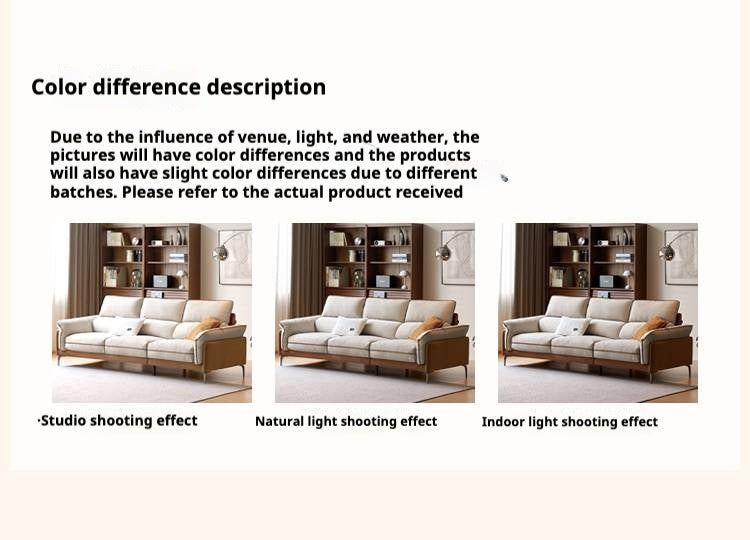 Color difference description

Due to the influence of venue, light, and weather, the pictures will have color differences and the products will also have slight color differences due to different batches. Please refer to the actual product received

·Studio shooting effect

Natural light shooting effect

Indoor light shooting effect